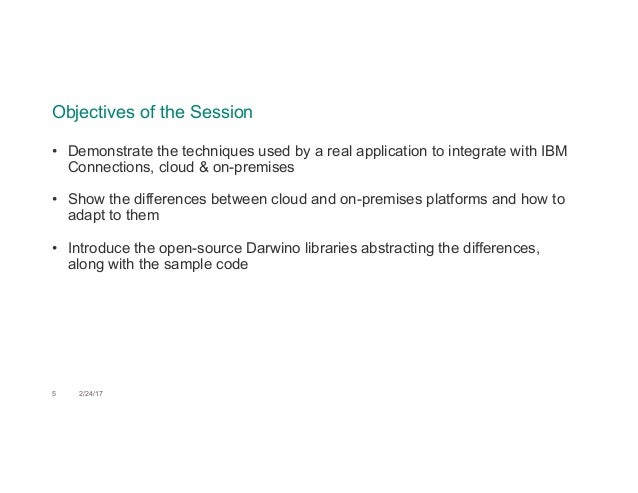 Objectives of the Session

• Demonstrate the techniques used by a real application to integrate with IBM Connections, cloud & on-premises

• Show the differences between cloud and on-premises platforms and how to adapt to them

• Introduce the open-source Darwino libraries abstracting the differences, along with the sample code

5 2/24/17